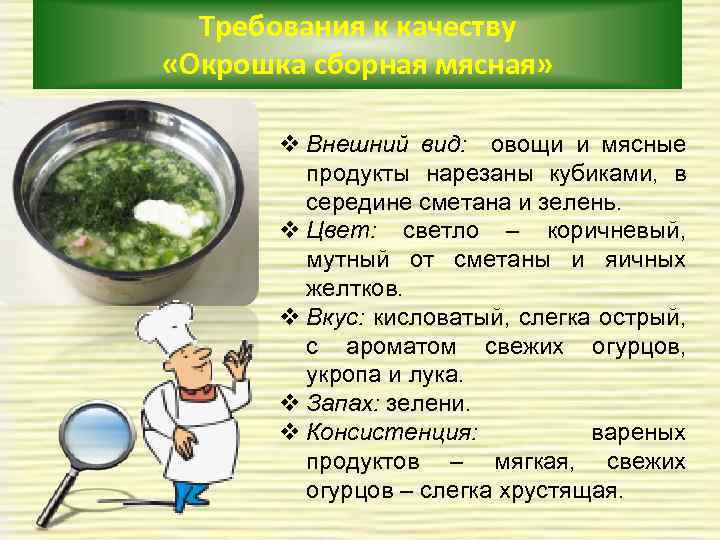 Требования к качеству
«Окрошка сборная мясная»

❖ Внешний вид: овощи и мясные продукты нарезаны кубиками, в середине сметана и зелень.
❖ Цвет: светло – коричневый, мутный от сметаны и яичных желтков.
❖ Вкус: кисловатый, слегка острый, с ароматом свежих огурцов, укропа и лука.
❖ Запах: зелени.
❖ Консистенция: вареных продуктов – мягкая, свежих огурцов – слегка хрустящая.